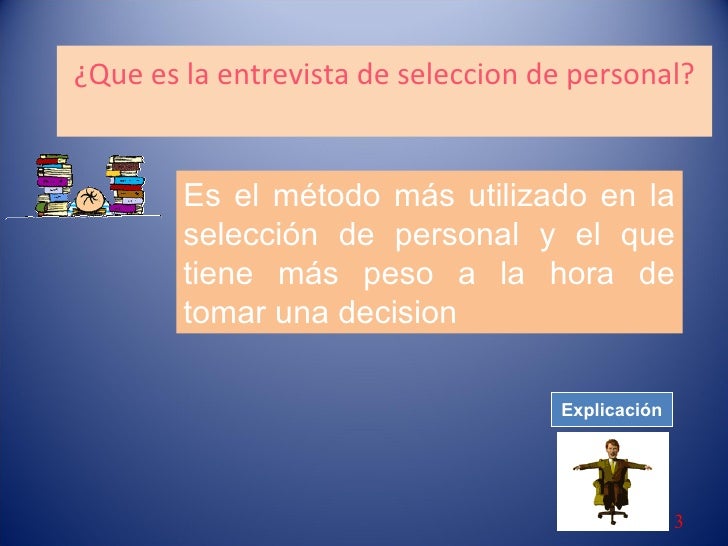 ¿Que es la entrevista de seleccion de personal?

Es el método más utilizado en la selección de personal y el que tiene más peso a la hora de tomar una decision

Explicación

3